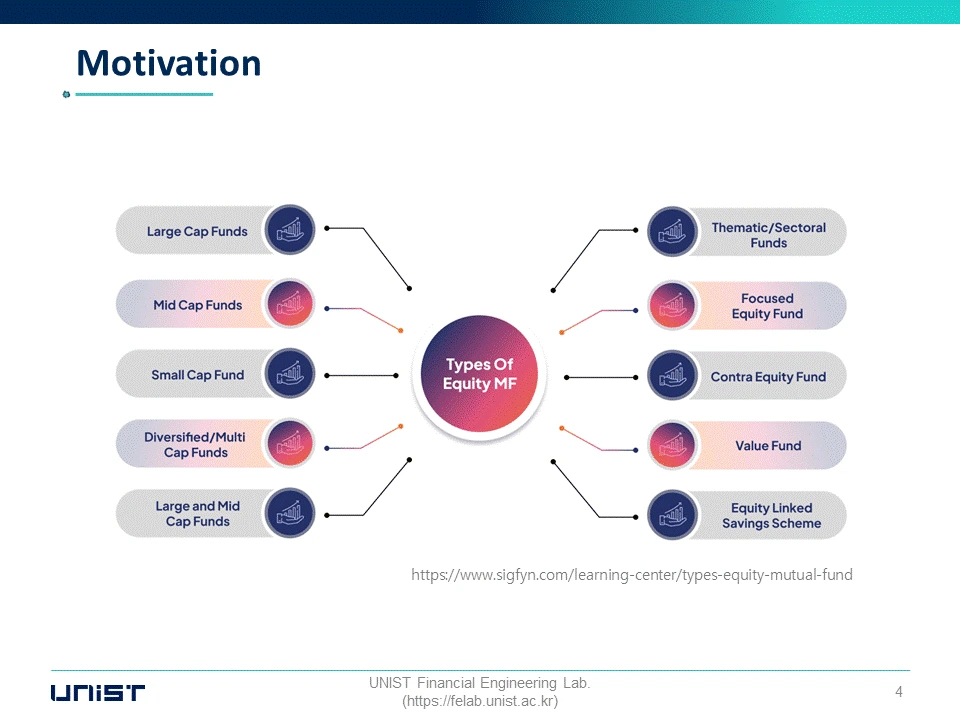 Motivation

Large Cap Funds

Mid Cap Funds

Small Cap Fund

Diversified/Multi Cap Funds

Large and Mid Cap Funds

Types Of Equity MF

Thematic/Sectoral Funds

Focused Equity Fund

Contra Equity Fund

Value Fund

Equity Linked Savings Scheme

https://www.sigfyn.com/learning-center/types-equity-mutual-fund

UNIST

UNIST Financial Engineering Lab. (https://felab.unist.ac.kr)

4